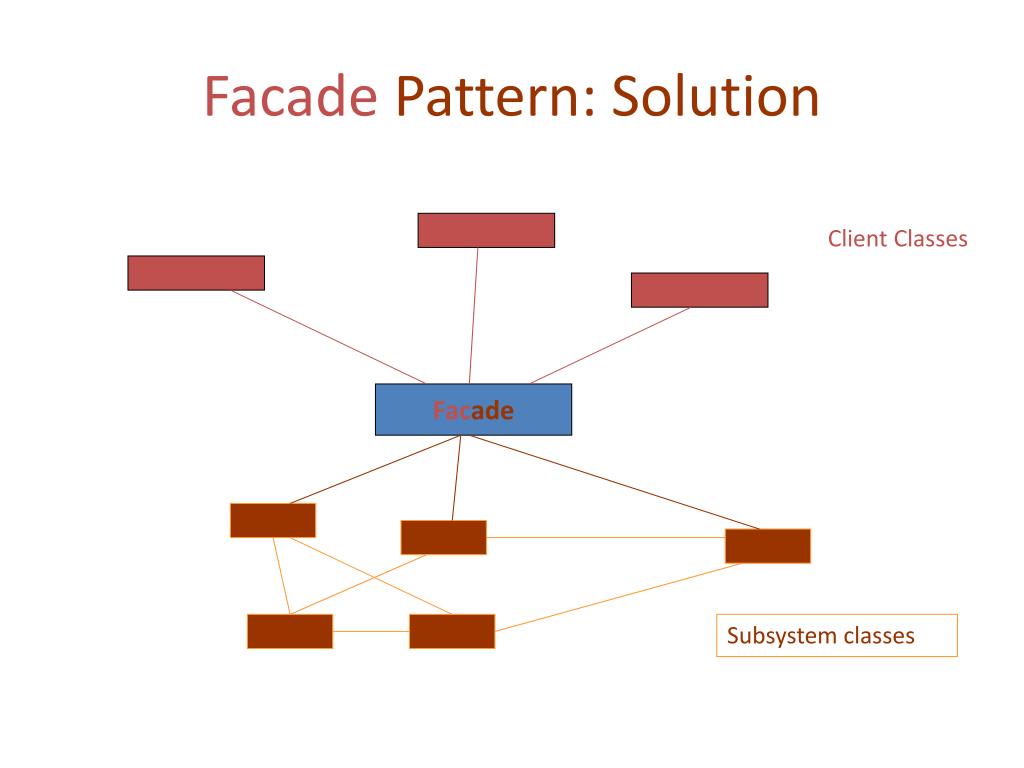 Facade Pattern: Solution

Client Classes

Facade

Subsystem classes